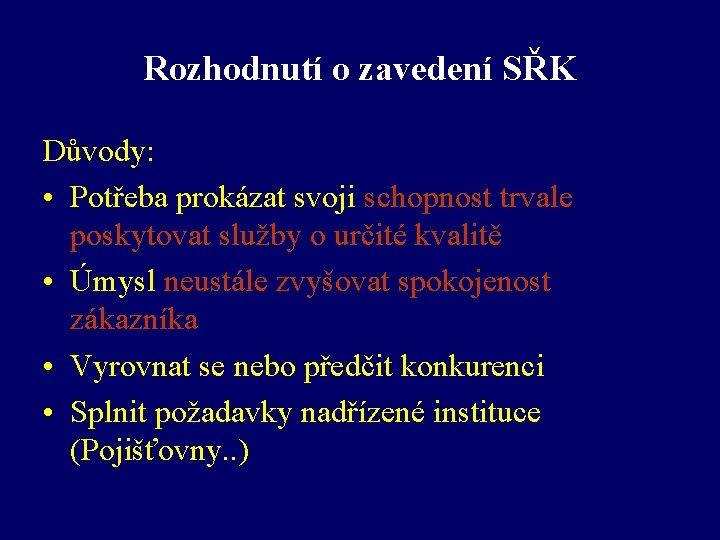 Rozhodnutí o zavedení SŘK

Důvody:

• Potřeba prokázat svoji schopnost trvale poskytovat služby o určité kvalitě

• Úmysl neustále zvyšovat spokojenost zákazníka

• Vyrovnat se nebo předčit konkurenci

• Splnit požadavky nadřízené instituce (Pojišťovny..)